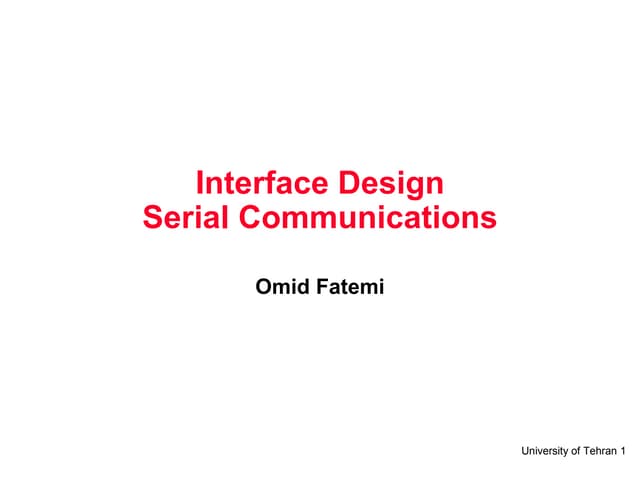 Interface Design
Serial Communications

Omid Fatemi

University of Tehran 1